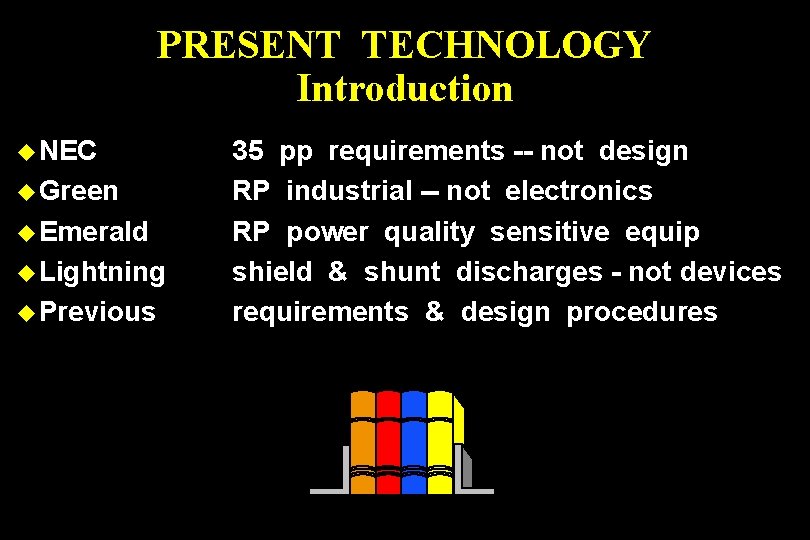 PRESENT TECHNOLOGY
Introduction

◆ NEC 35 pp requirements -- not design
◆ Green RP industrial – not electronics
◆ Emerald RP power quality sensitive equip
◆ Lightning shield & shunt discharges - not devices
◆ Previous requirements & design procedures